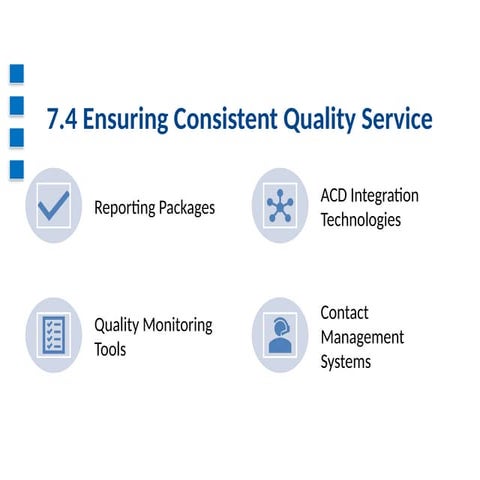 7.4 Ensuring Consistent Quality Service

Reporting Packages

ACD Integration Technologies

Quality Monitoring Tools

Contact Management Systems